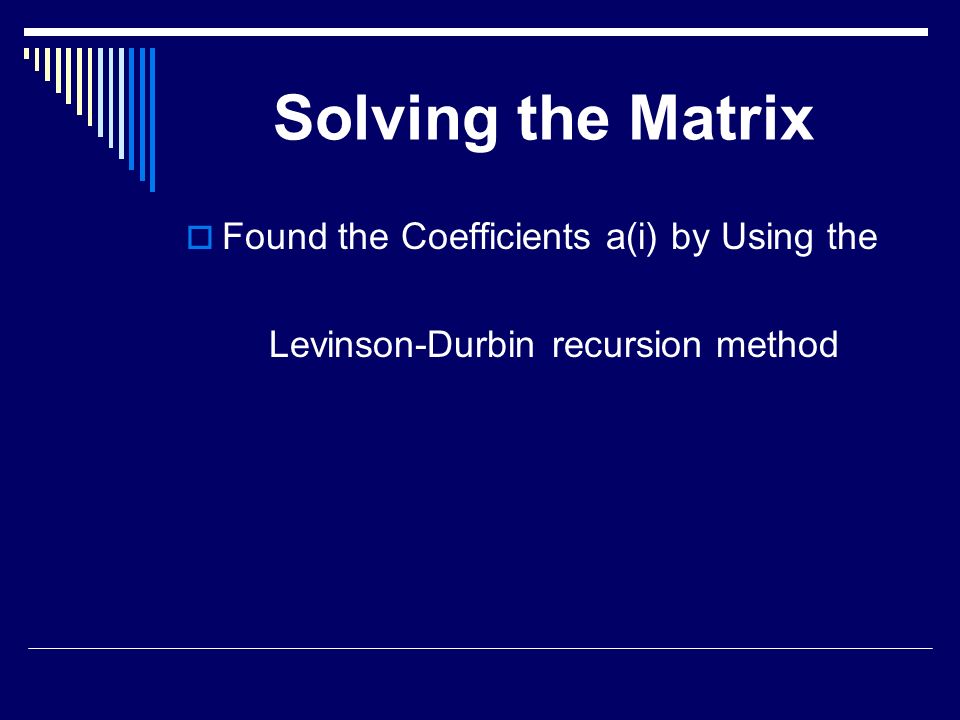 Solving the Matrix

Found the Coefficients a(i) by Using the

Levinson-Durbin recursion method